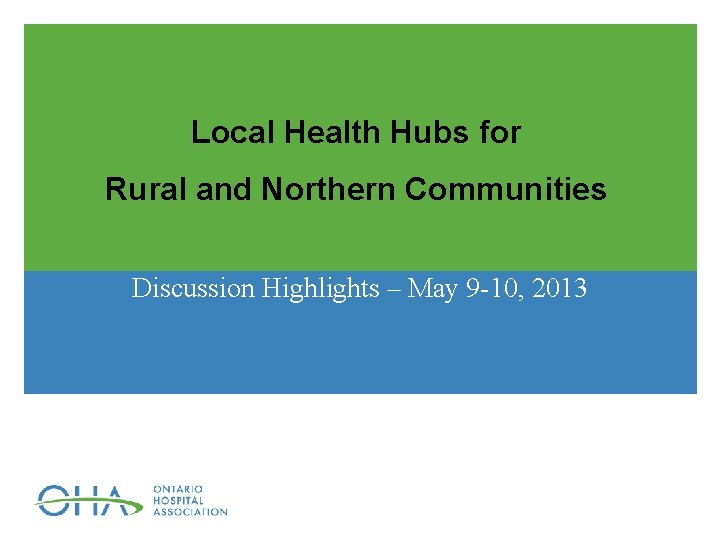 Local Health Hubs for
Rural and Northern Communities

Discussion Highlights – May 9-10, 2013

OHA ONTARIO HOSPITAL ASSOCIATION